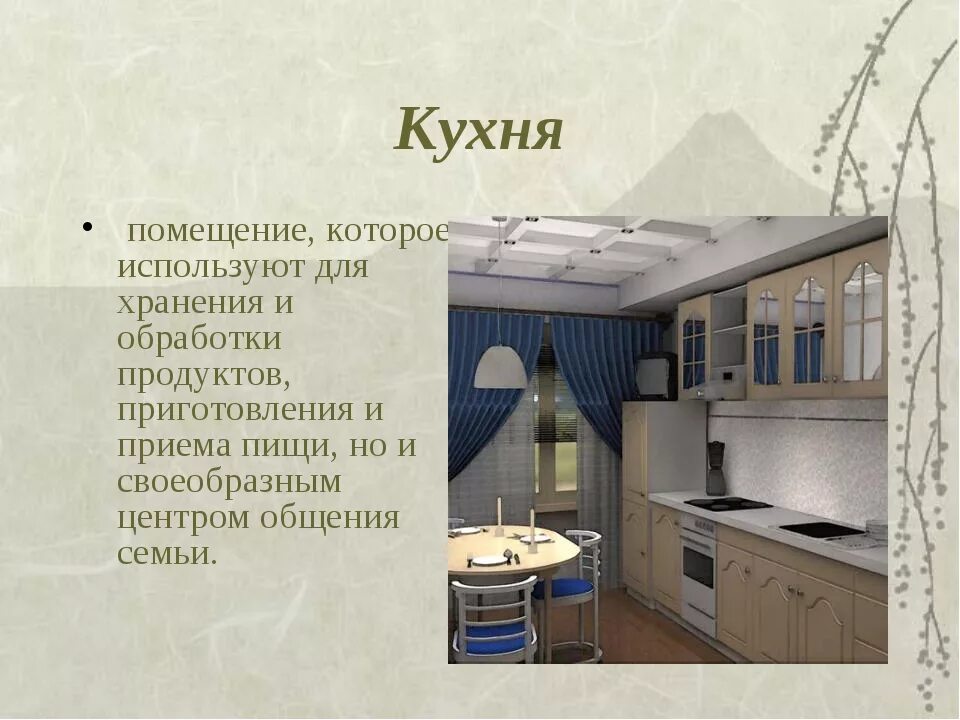 Кухня

• помещение, которое используют для хранения и обработки продуктов, приготовления и приема пищи, но и своеобразным центром общения семьи.